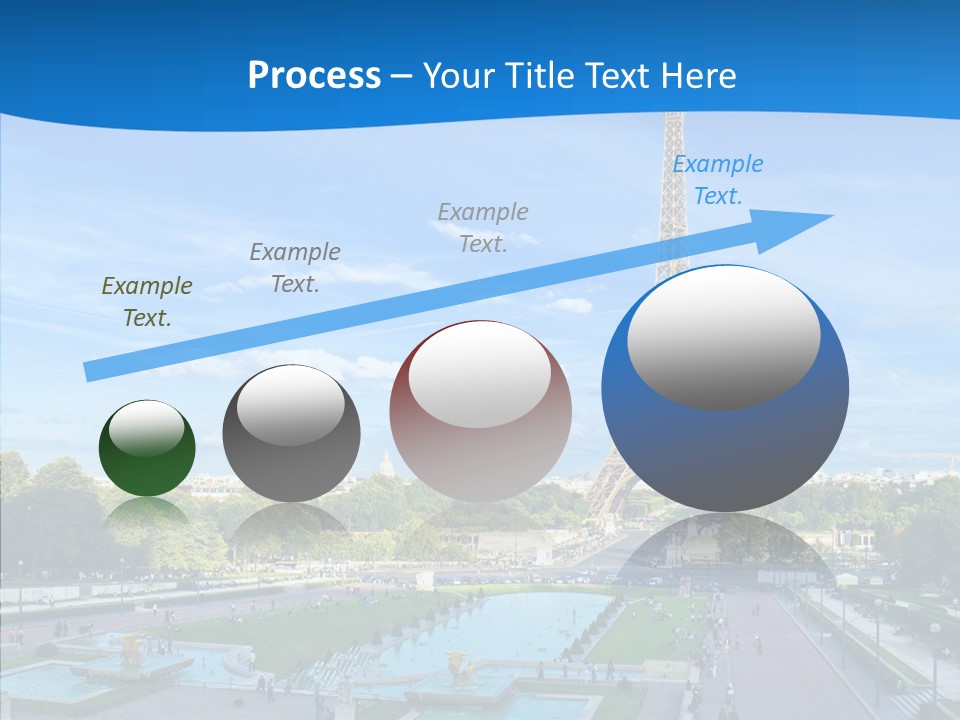 Process – Your Title Text Here

Example Text.

Example Text.

Example Text.

Example Text.